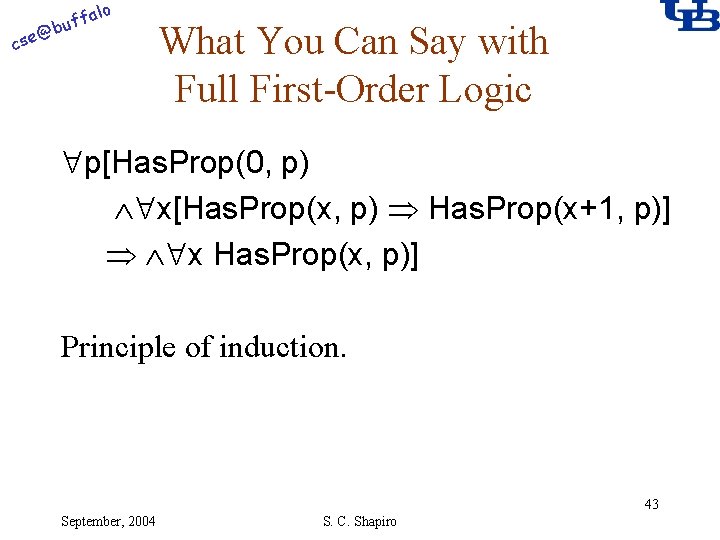 cse@buffalo

UB

What You Can Say with Full First-Order Logic

$\forall$p[HasProp(0, p)
$\wedge\forall$x[HasProp(x, p) $\Rightarrow$ HasProp(x+1, p)]
$\Rightarrow$ $\wedge\forall$x HasProp(x, p)]

Principle of induction.

43

September, 2004

S. C. Shapiro